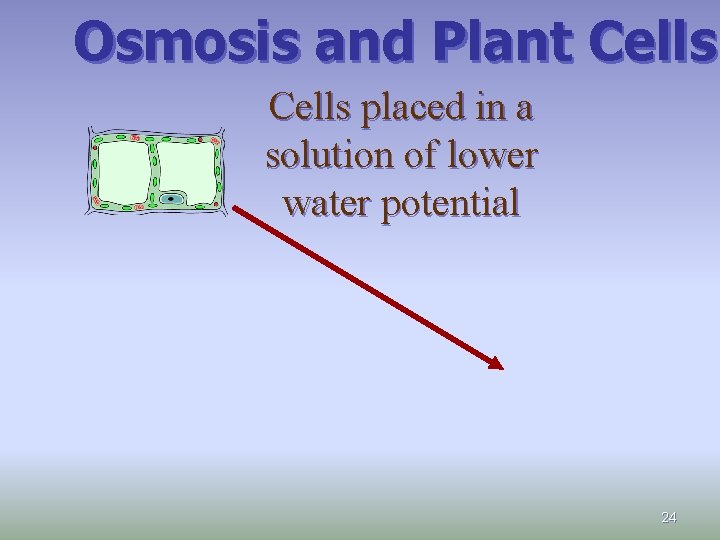 Osmosis and Plant Cells

Cells placed in a solution of lower water potential

24